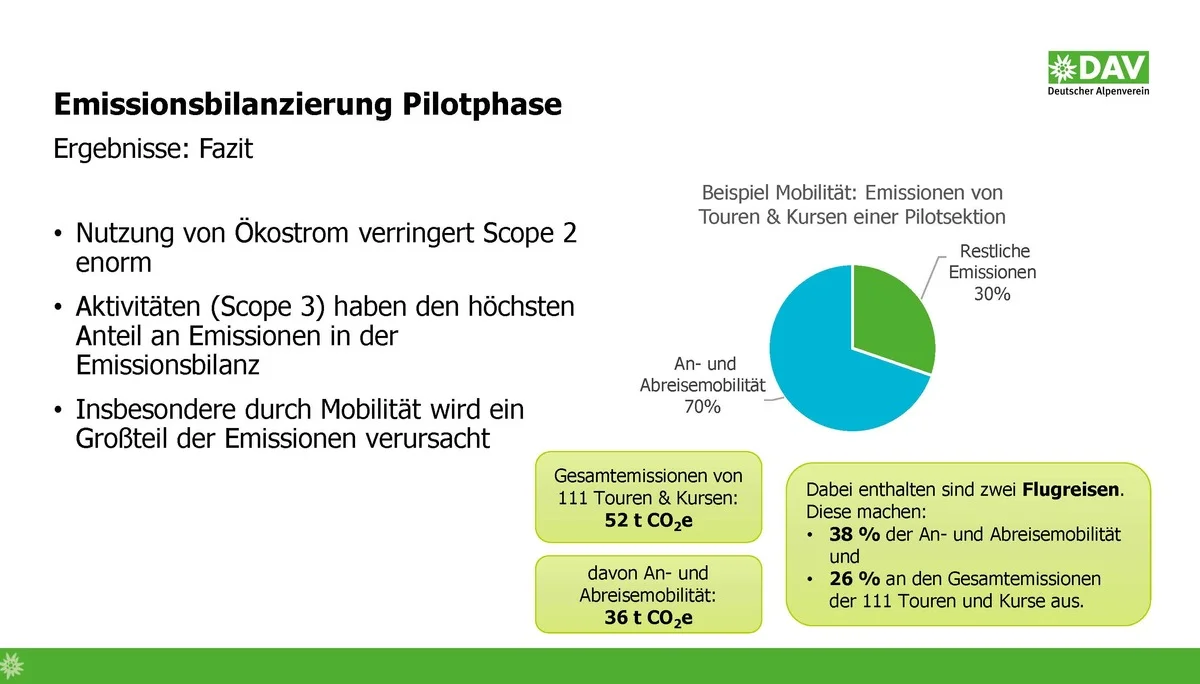 DAV
Deutscher Alpenverein

Emissionsbilanzierung Pilotphase
Ergebnisse: Fazit

• Nutzung von Ökostrom verringert Scope 2 enorm
• Aktivitäten (Scope 3) haben den höchsten Anteil an Emissionen in der Emissionsbilanz
• Insbesondere durch Mobilität wird ein Großteil der Emissionen verursacht

Beispiel Mobilität: Emissionen von Touren & Kursen einer Pilotsektion

Restliche Emissionen 30%

An- und Abreisemobilität 70%

Gesamtemissionen von 111 Touren & Kursen: 52 t $CO_2$e

davon An- und Abreisemobilität: 36 t $CO_2$e

Dabei enthalten sind zwei Flugreisen. Diese machen:
• 38 % der An- und Abreisemobilität und
• 26 % an den Gesamtemissionen der 111 Touren und Kurse aus.